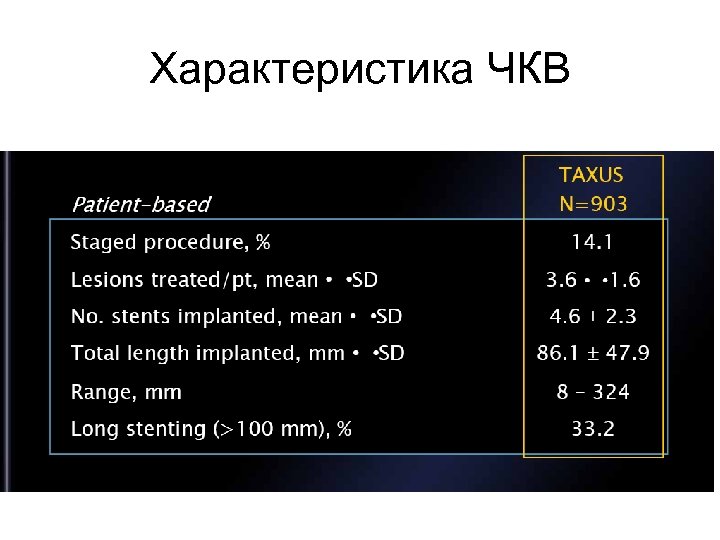 Характеристика ЧКВ

| Patient-based | TAXUS N=903 |
|---|---|
| Staged procedure, % | 14.1 |
| Lesions treated/pt, mean • •SD | 3.6 • •1.6 |
| No. stents implanted, mean • •SD | 4.6 ı 2.3 |
| Total length implanted, mm • •SD | 86.1 ± 47.9 |
| Range, mm | 8 – 324 |
| Long stenting (>100 mm), % | 33.2 |